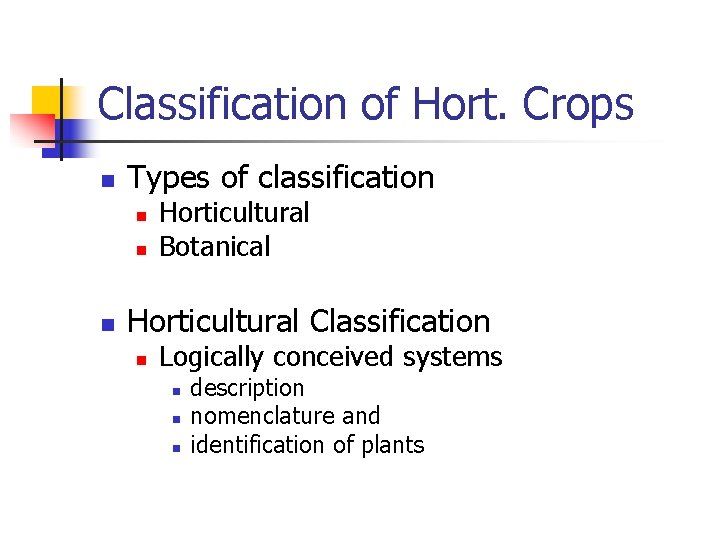 Classification of Hort. Crops

- Types of classification
  - Horticultural
  - Botanical

- Horticultural Classification
  - Logically conceived systems
    - description
    - nomenclature and
    - identification of plants